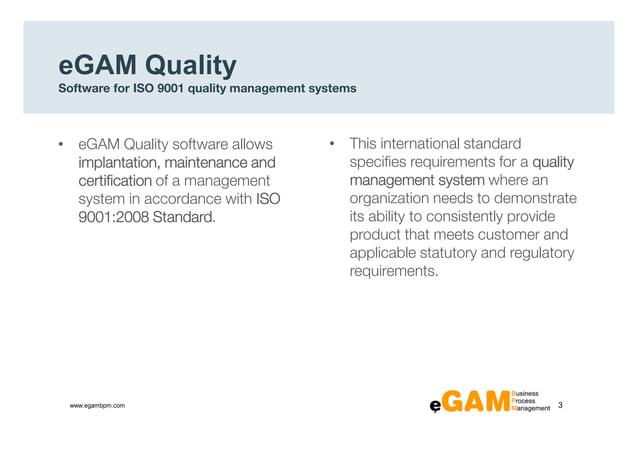 eGAM Quality
Software for ISO 9001 quality management systems

• eGAM Quality software allows implantation, maintenance and certification of a management system in accordance with ISO 9001:2008 Standard.

• This international standard specifies requirements for a quality management system where an organization needs to demonstrate its ability to consistently provide product that meets customer and applicable statutory and regulatory requirements.

www.egambpm.com

eGAM Business Process Management 3